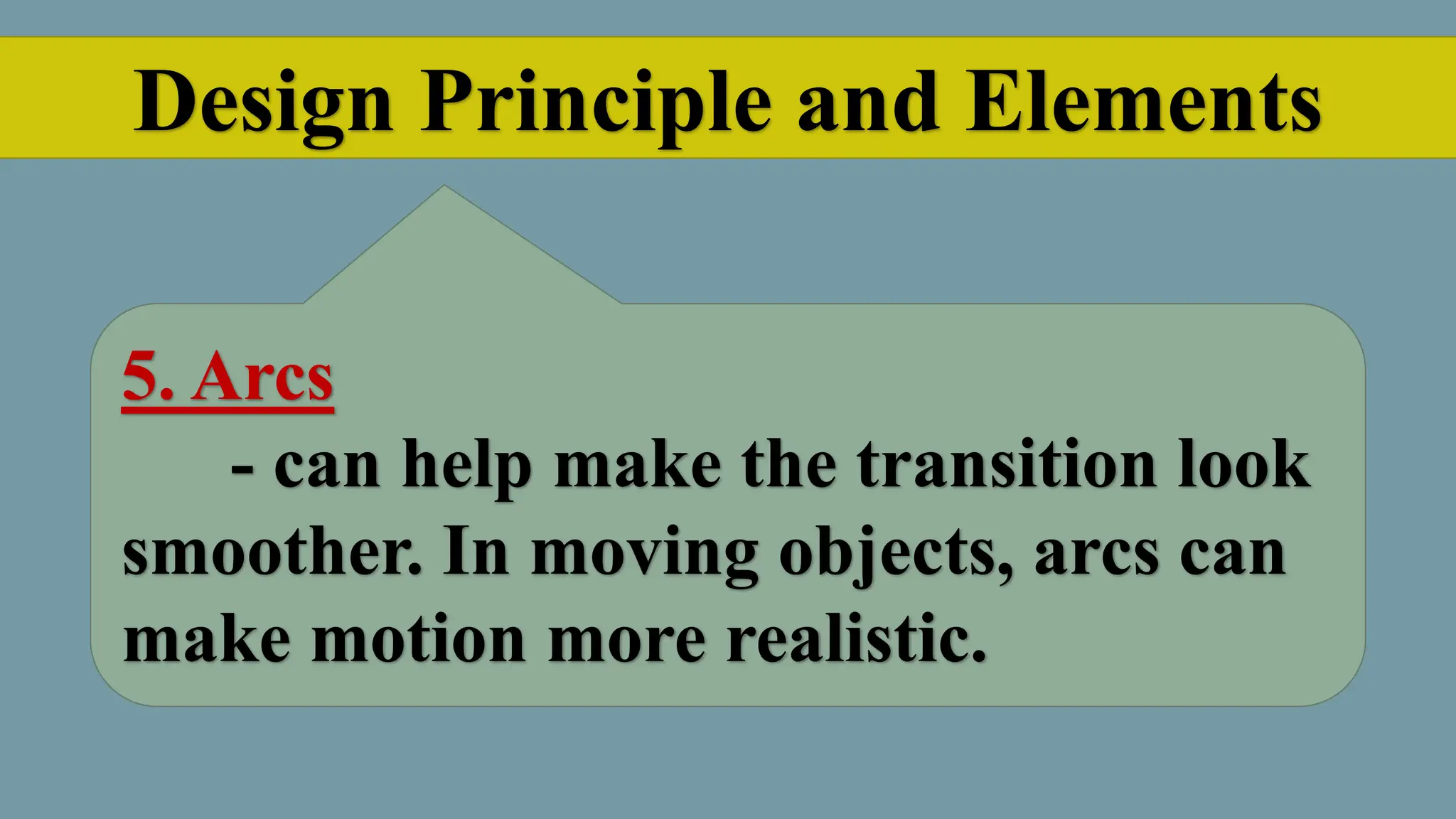 Design Principle and Elements

5. Arcs

- can help make the transition look smoother. In moving objects, arcs can make motion more realistic.